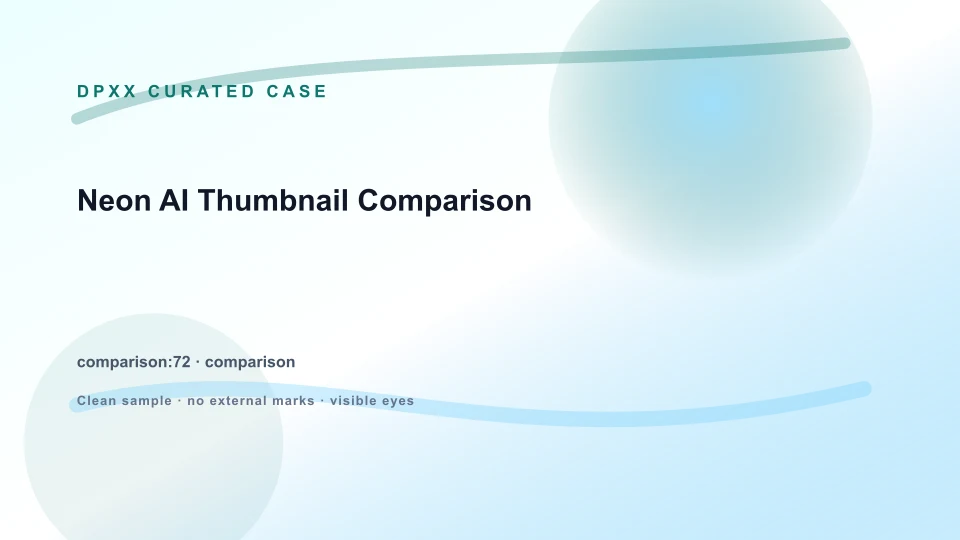 DPXX CURATED CASE

Neon AI Thumbnail Comparison

comparison:72 · comparison

Clean sample · no external marks · visible eyes